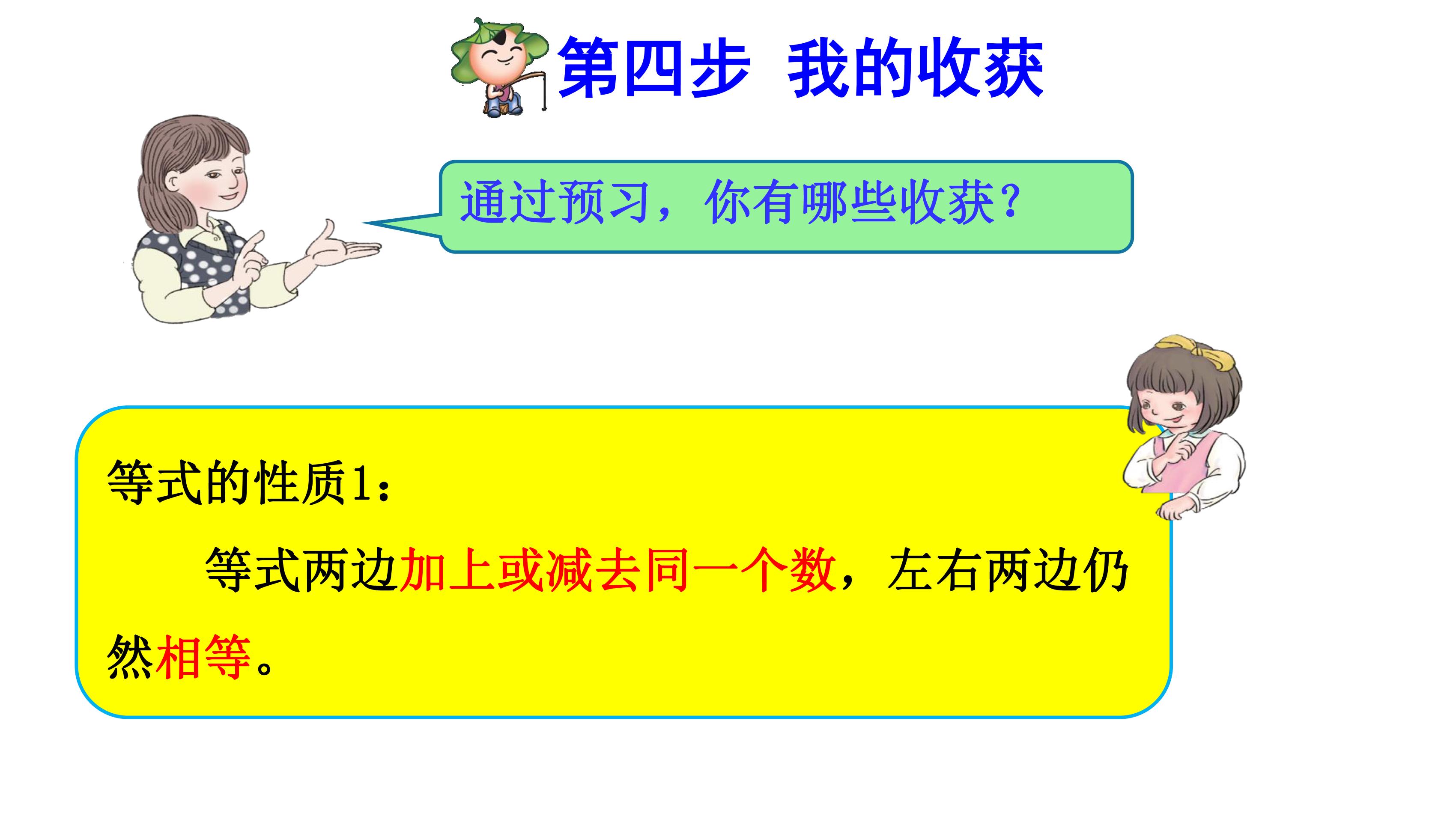 第四步 我的收获

通过预习，你有哪些收获？

等式的性质1：

等式两边加上或减去同一个数，左右两边仍然相等。